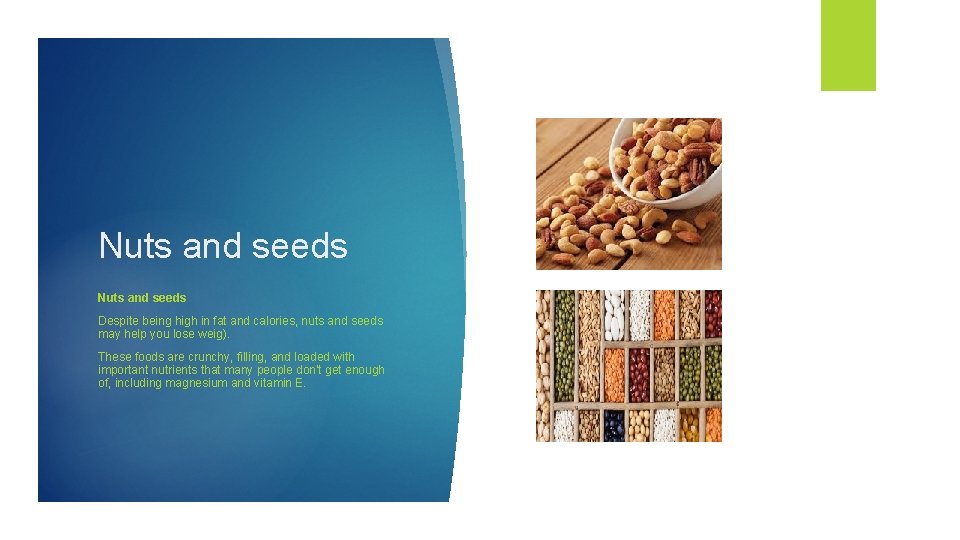 Nuts and seeds

Nuts and seeds

Despite being high in fat and calories, nuts and seeds may help you lose weig).

These foods are crunchy, filling, and loaded with important nutrients that many people don't get enough of, including magnesium and vitamin E.